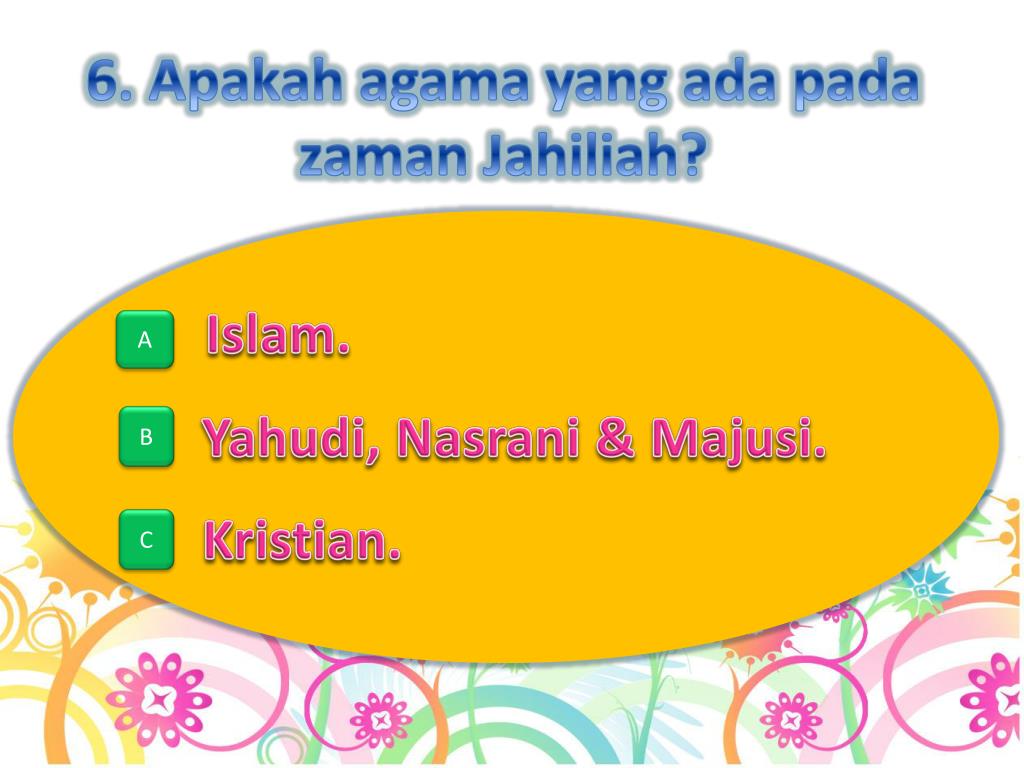 6. Apakah agama yang ada pada zaman Jahiliah?

A Islam.

B Yahudi, Nasrani & Majusi.

C Kristian.